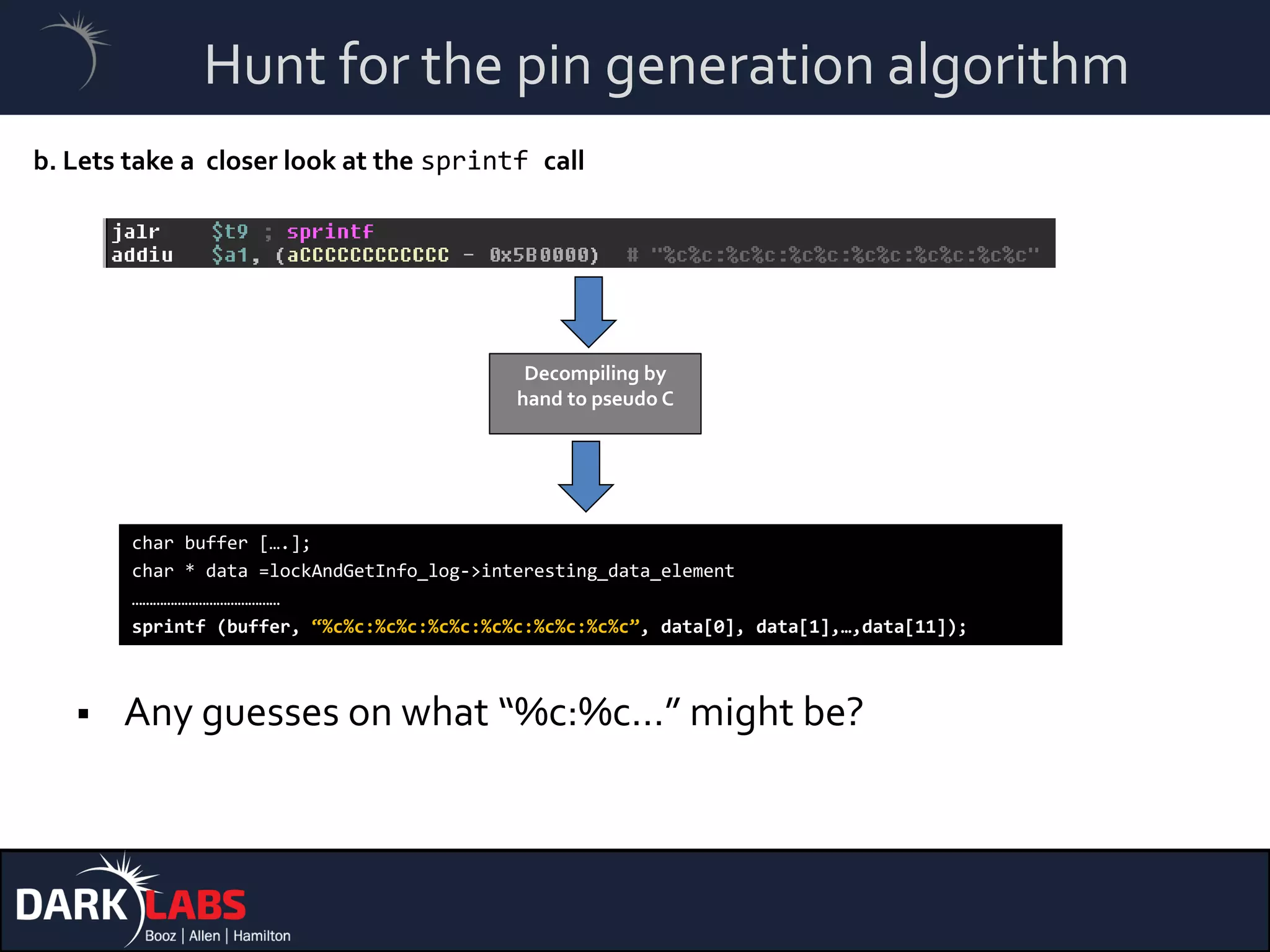 Hunt for the pin generation algorithm

b. Lets take a closer look at the sprintf call

jalr $t9 ; sprintf
addiu $a1, (aCCCCCCCCCCCC - 0x5B0000) # "%c%c:%c%c:%c%c:%c%c:%c%c:%c%c"

Decompiling by hand to pseudo C

char buffer [….];
char * data =lockAndGetInfo_log->interesting_data_element
……………………………………
sprintf (buffer, “%c%c:%c%c:%c%c:%c%c:%c%c:%c%c”, data[0], data[1],…,data[11]);

▪ Any guesses on what “%c:%c…” might be?

DARK LABS
Booz | Allen | Hamilton